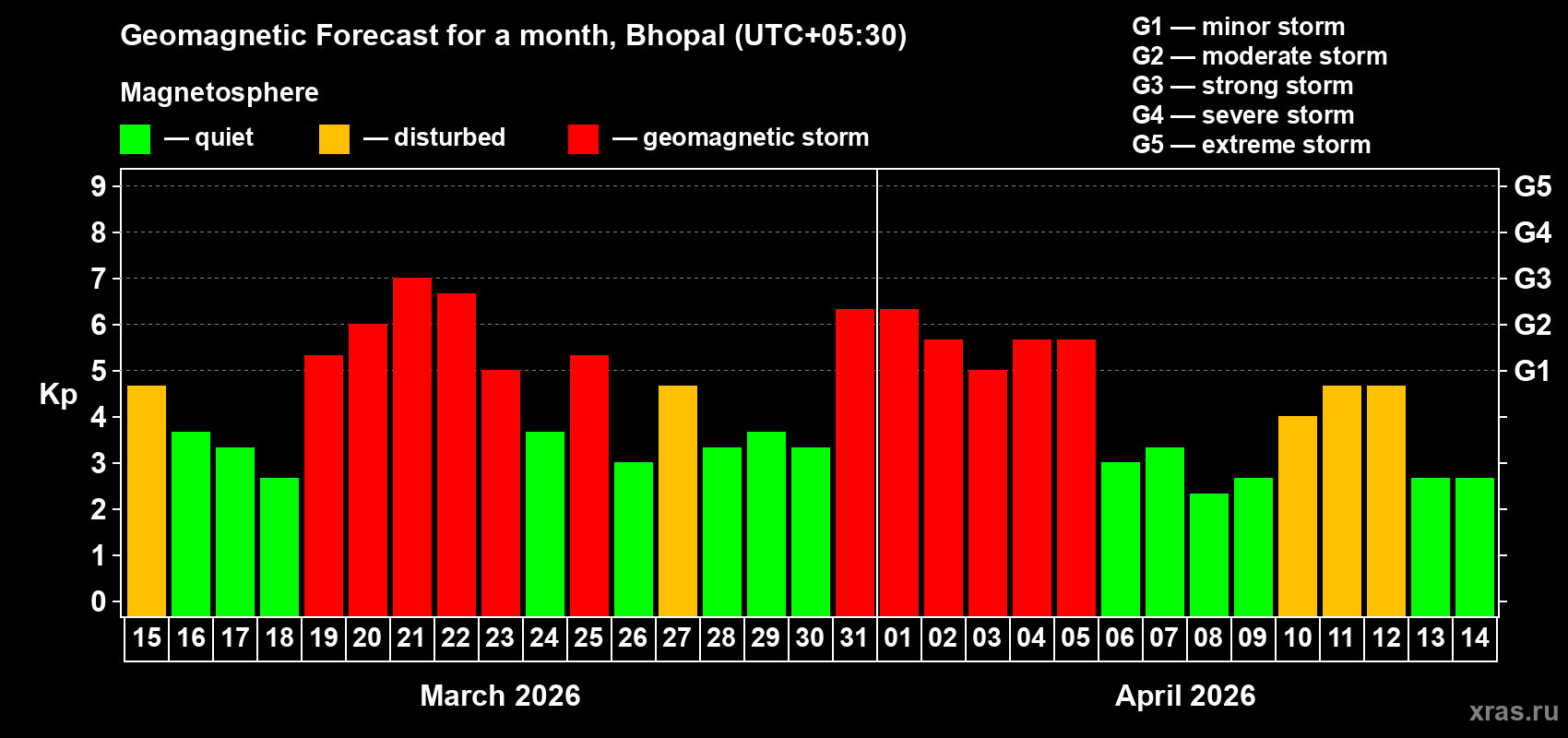 Geomagnetic Forecast for a month, Bhopal (UTC+05:30)

Magnetosphere

— quiet — disturbed — geomagnetic storm

G1 — minor storm
G2 — moderate storm
G3 — strong storm
G4 — severe storm
G5 — extreme storm

Kp

9
8
7
6
5
4
3
2
1
0

G5
G4
G3
G2
G1

15 16 17 18 19 20 21 22 23 24 25 26 27 28 29 30 31 01 02 03 04 05 06 07 08 09 10 11 12 13 14

March 2026

April 2026

xras.ru